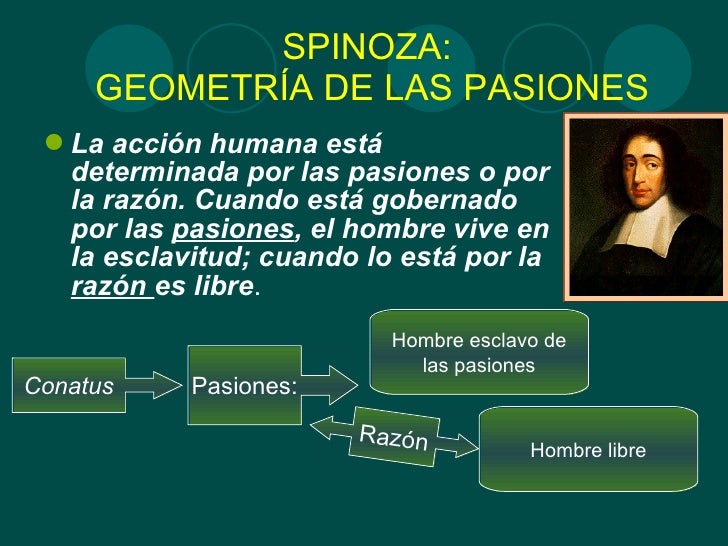 SPINOZA:
GEOMETRÍA DE LAS PASIONES

La acción humana está determinada por las pasiones o por la razón. Cuando está gobernado por las pasiones, el hombre vive en la esclavitud; cuando lo está por la razón es libre.

Conatus

Pasiones:

Hombre esclavo de las pasiones

Razón

Hombre libre